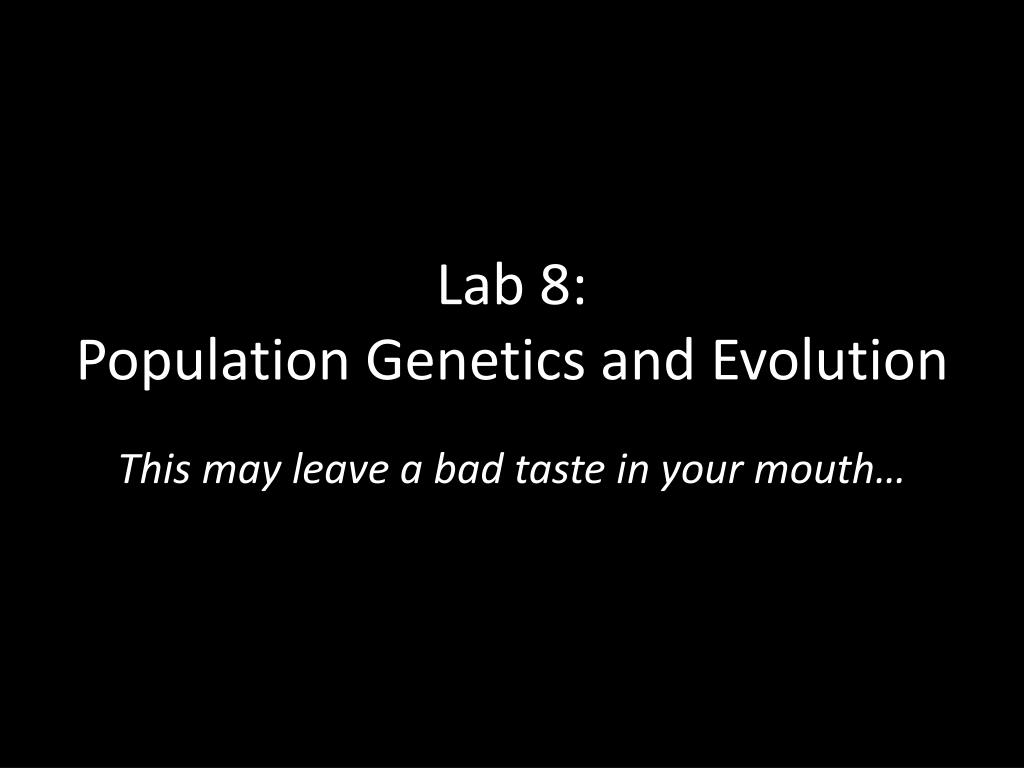 Lab 8:
Population Genetics and Evolution

This may leave a bad taste in your mouth…